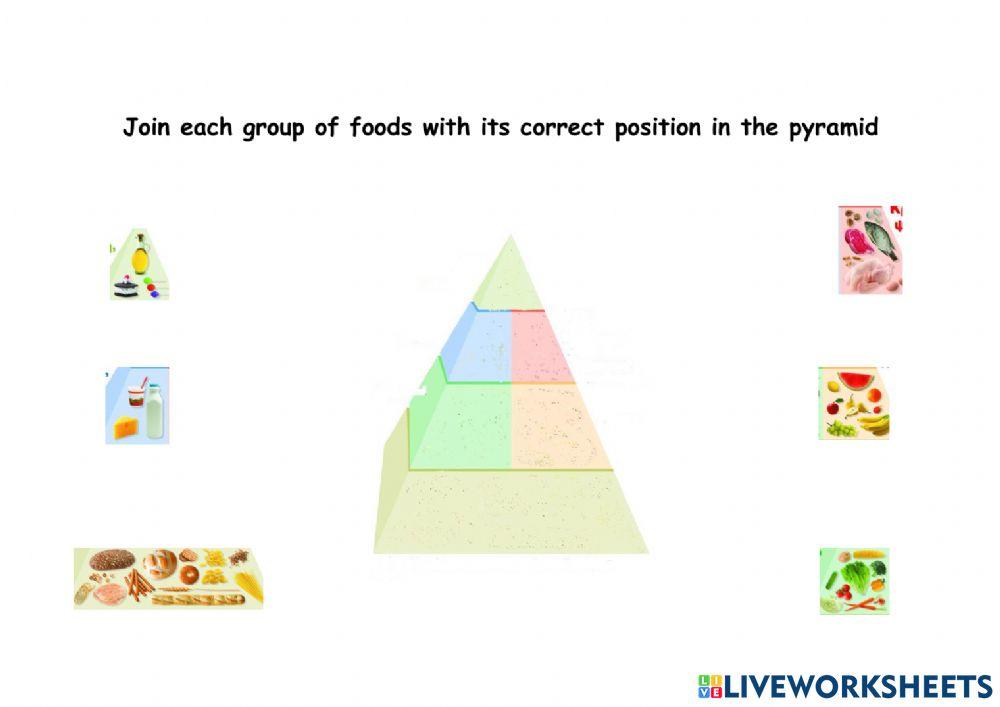 Join each group of foods with its correct position in the pyramid

LIVEWORKSHEETS